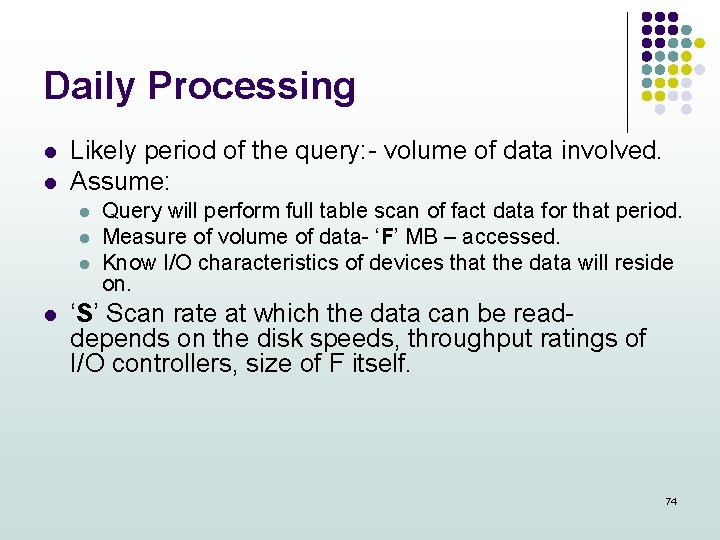 Daily Processing

- Likely period of the query:- volume of data involved.
- Assume:
  - Query will perform full table scan of fact data for that period.
  - Measure of volume of data- ‘F’ MB – accessed.
  - Know I/O characteristics of devices that the data will reside on.
- ‘S’ Scan rate at which the data can be read- depends on the disk speeds, throughput ratings of I/O controllers, size of F itself.

74